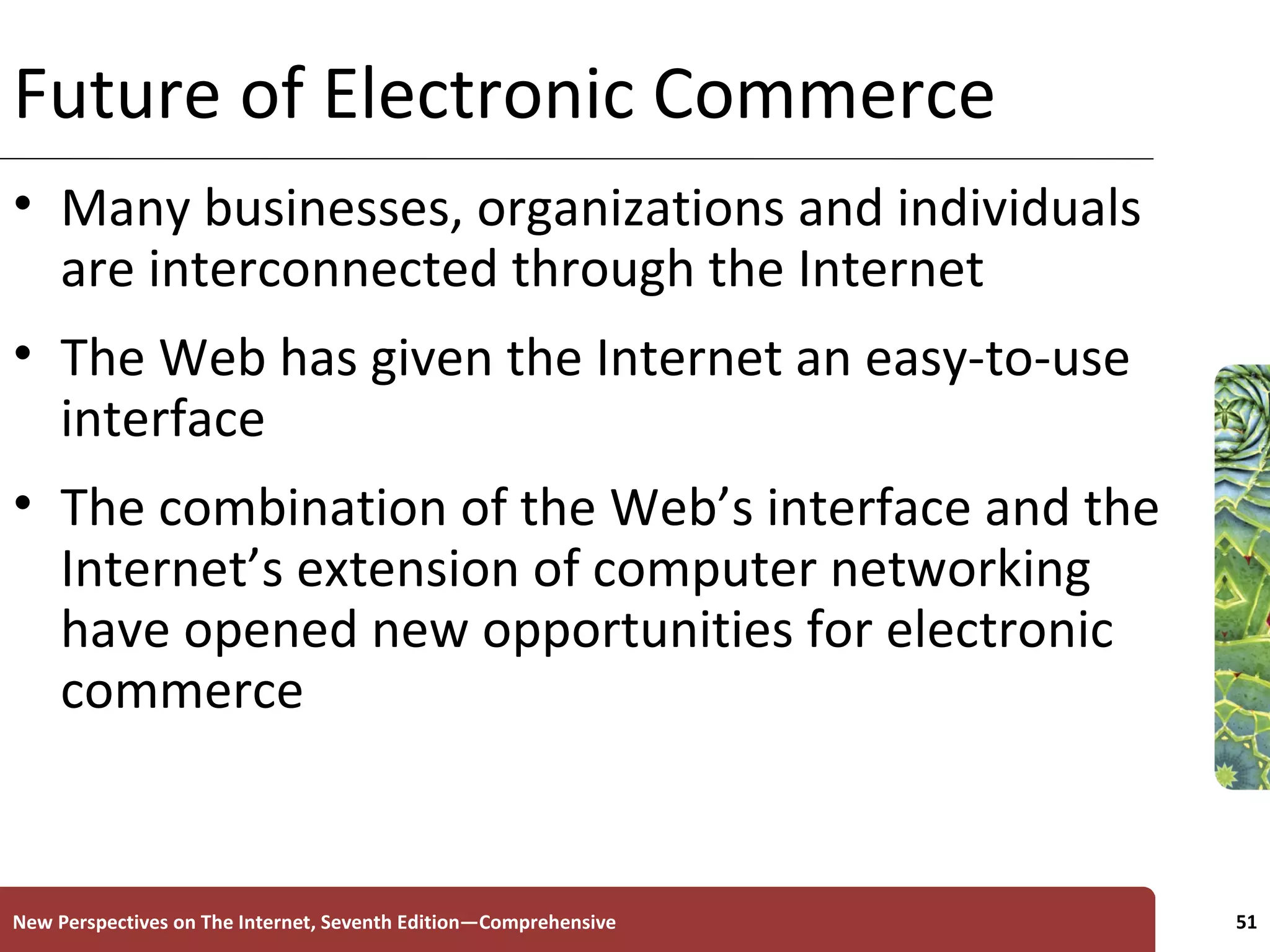 Future of Electronic Commerce

• Many businesses, organizations and individuals are interconnected through the Internet

• The Web has given the Internet an easy-to-use interface

• The combination of the Web’s interface and the Internet’s extension of computer networking have opened new opportunities for electronic commerce

New Perspectives on The Internet, Seventh Edition—Comprehensive

51